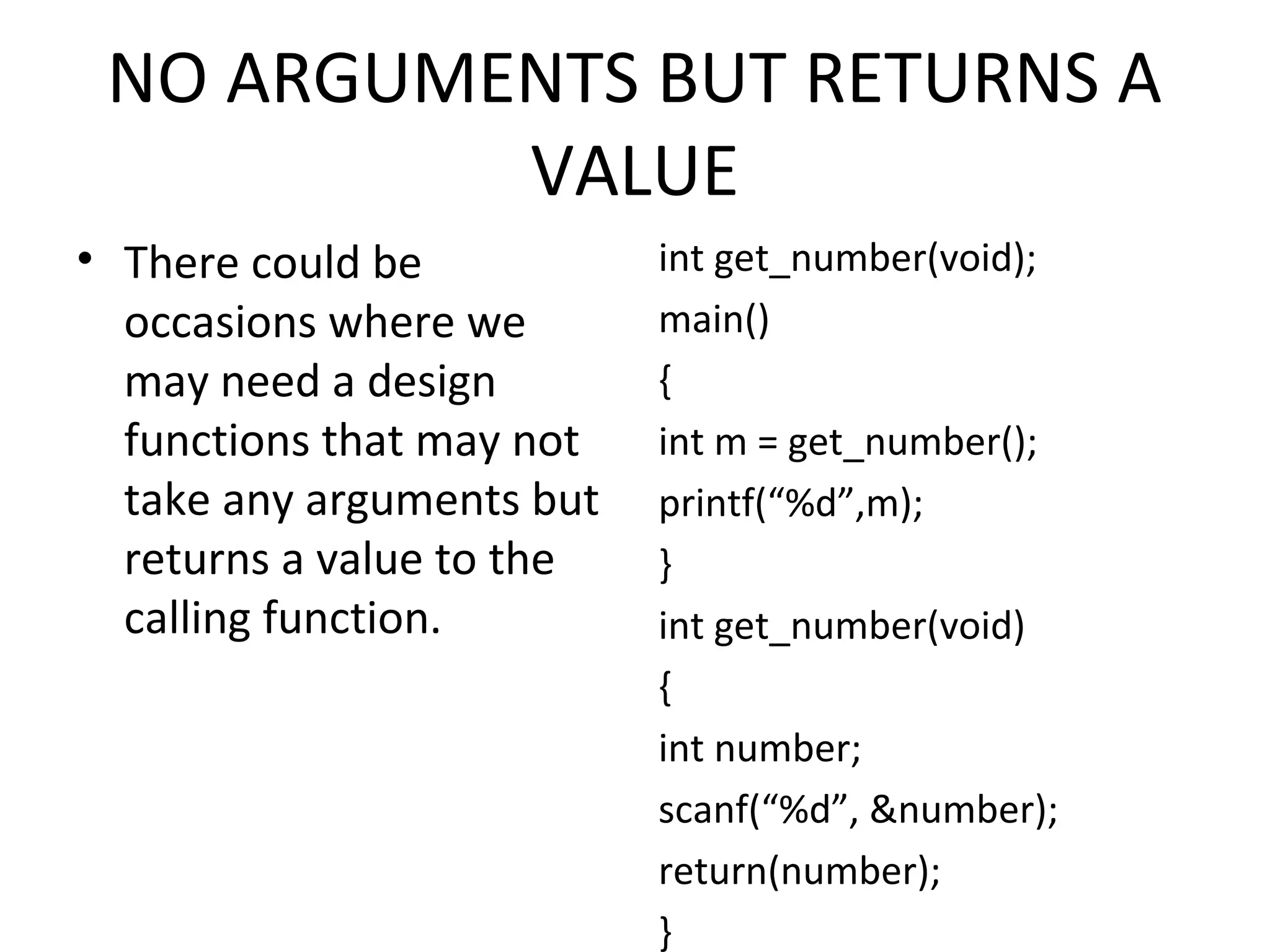 NO ARGUMENTS BUT RETURNS A VALUE

• There could be occasions where we may need a design functions that may not take any arguments but returns a value to the calling function.

int get_number(void);
main()
{
int m = get_number();
printf(“%d”,m);
}
int get_number(void)
{
int number;
scanf(“%d”, &number);
return(number);
}